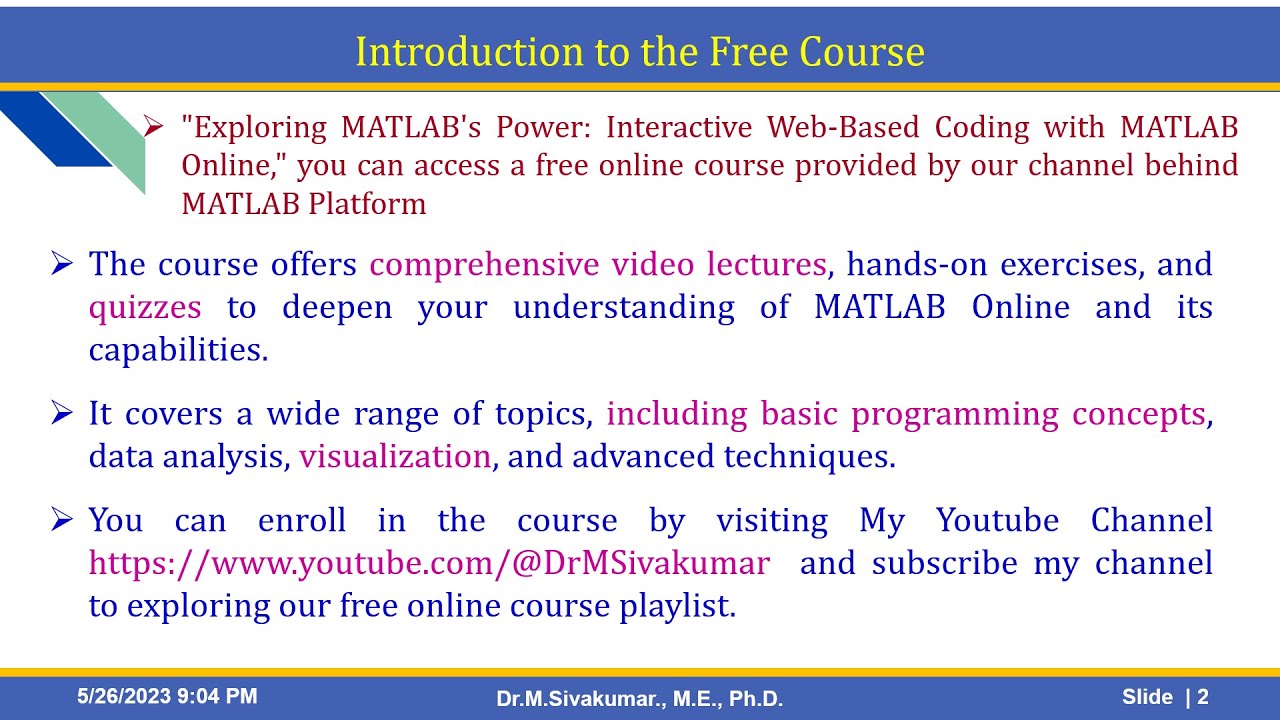 Introduction to the Free Course

➢ "Exploring MATLAB's Power: Interactive Web-Based Coding with MATLAB Online," you can access a free online course provided by our channel behind MATLAB Platform

➢ The course offers comprehensive video lectures, hands-on exercises, and quizzes to deepen your understanding of MATLAB Online and its capabilities.

➢ It covers a wide range of topics, including basic programming concepts, data analysis, visualization, and advanced techniques.

➢ You can enroll in the course by visiting My Youtube Channel https://www.youtube.com/@DrMSivakumar and subscribe my channel to exploring our free online course playlist.

5/26/2023 9:04 PM Dr.M.Sivakumar., M.E., Ph.D. Slide | 2